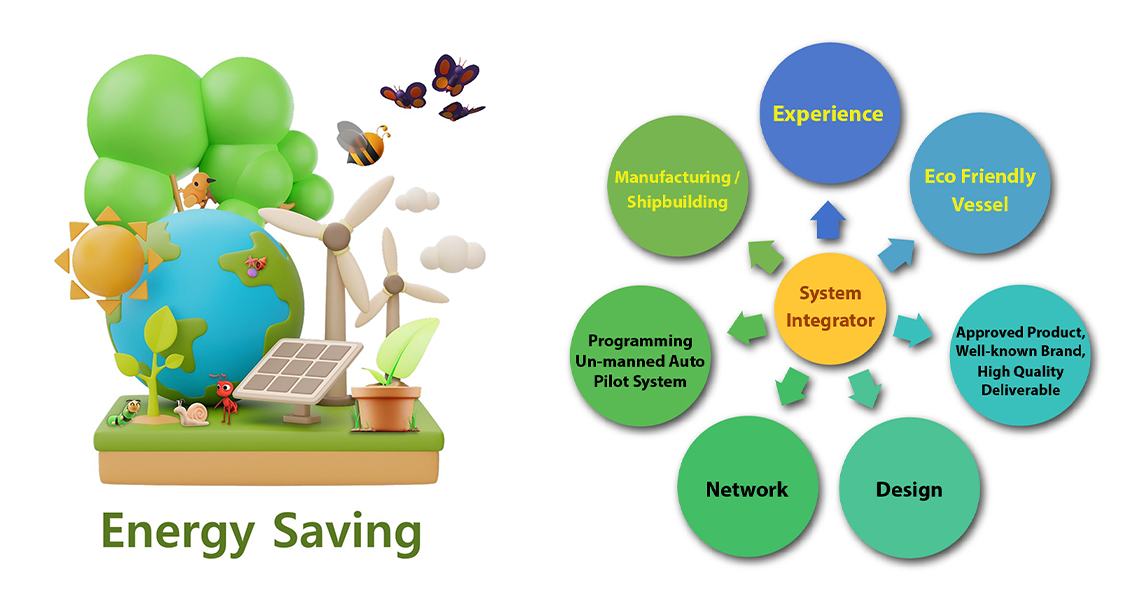 Energy Saving

System Integrator

Experience

Eco Friendly Vessel

Approved Product, Well-known Brand, High Quality Deliverable

Design

Network

Programming Un-manned Auto Pilot System

Manufacturing / Shipbuilding